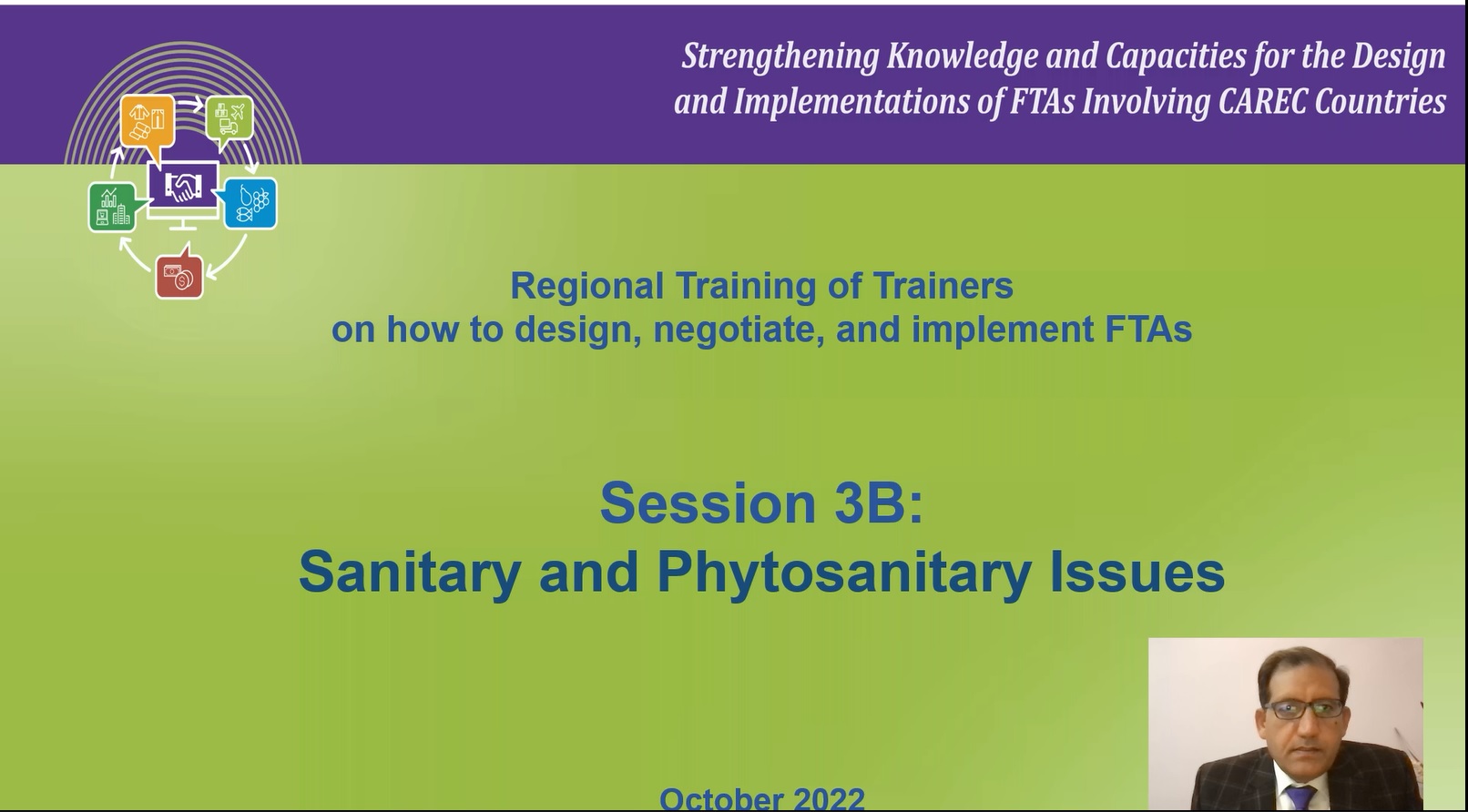 Strengthening Knowledge and Capacities for the Design and Implementations of FTAs Involving CAREC Countries

Regional Training of Trainers on how to design, negotiate, and implement FTAs

Session 3B: Sanitary and Phytosanitary Issues

October 2022